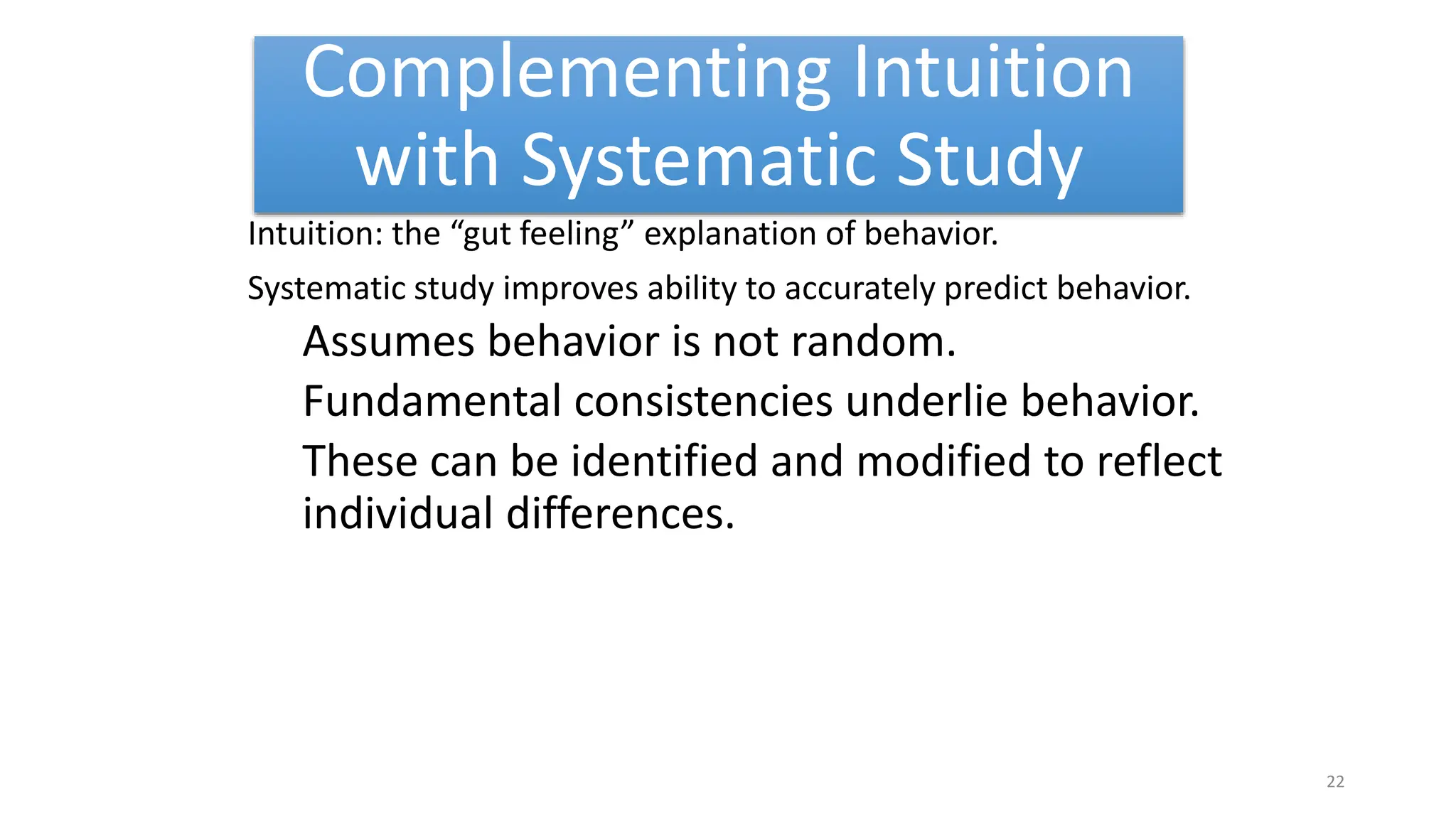 Complementing Intuition with Systematic Study

Intuition: the “gut feeling” explanation of behavior.

Systematic study improves ability to accurately predict behavior.

Assumes behavior is not random.

Fundamental consistencies underlie behavior.

These can be identified and modified to reflect individual differences.

22